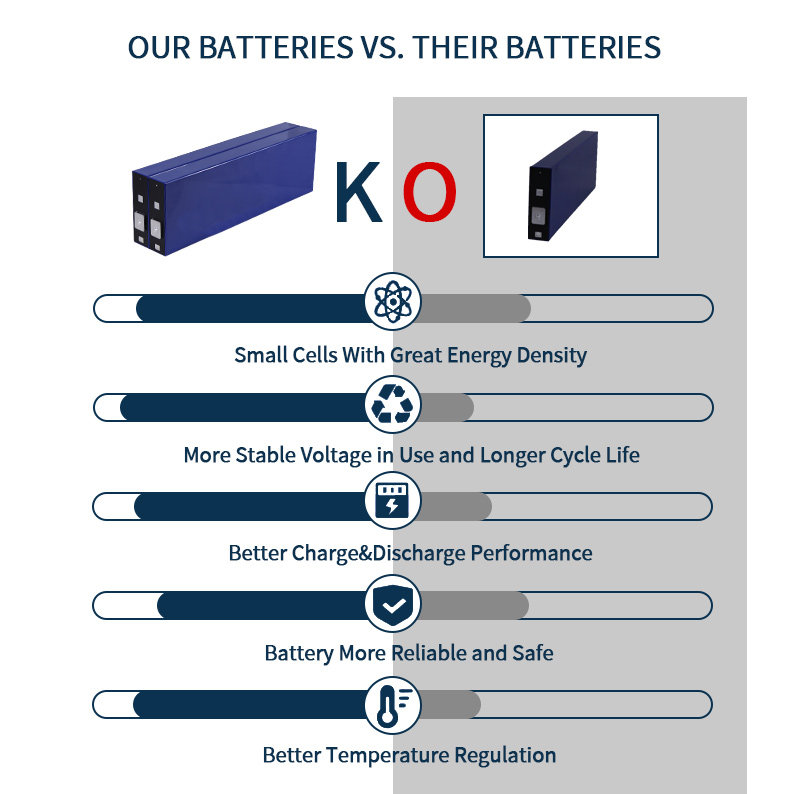 OUR BATTERIES VS. THEIR BATTERIES

K O

Small Cells With Great Energy Density

More Stable Voltage in Use and Longer Cycle Life

Better Charge&Discharge Performance

Battery More Reliable and Safe

Better Temperature Regulation